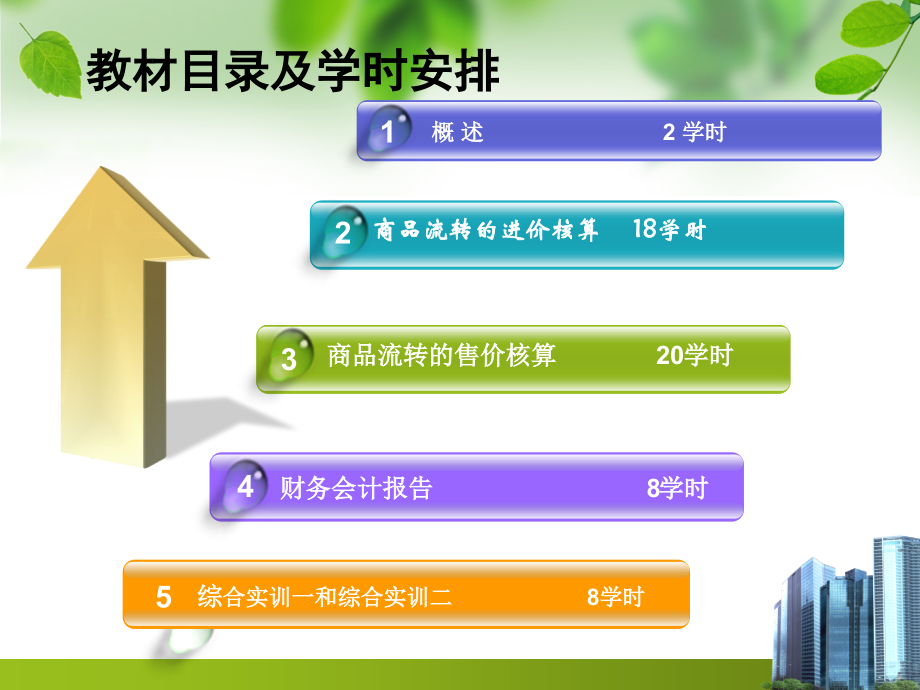 教材目录及学时安排

1 概 述 2 学时

2 商品流转的进价核算 18学时

3 商品流转的售价核算 20学时

4 财务会计报告 8学时

5 综合实训一和综合实训二 8学时